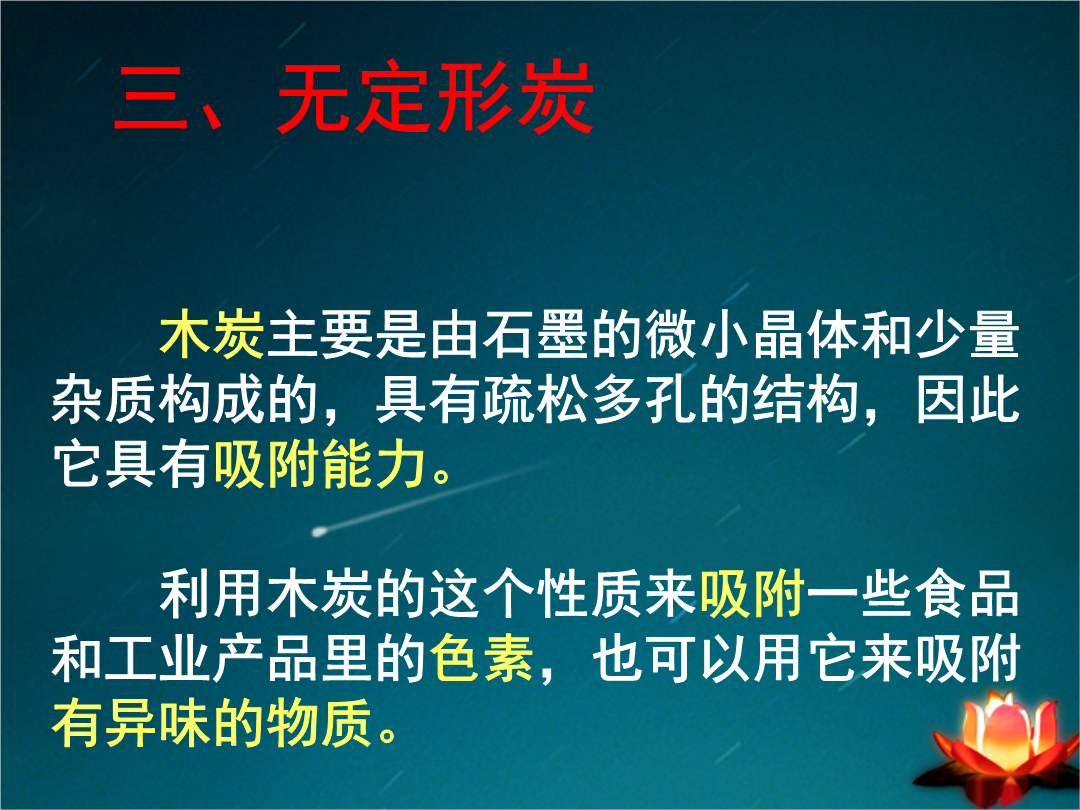 三、无定形炭

木炭主要是由石墨的微小晶体和少量杂质构成的，具有疏松多孔的结构，因此它具有吸附能力。

利用木炭的这个性质来吸附一些食品和工业产品里的色素，也可以用它来吸附有异味的物质。